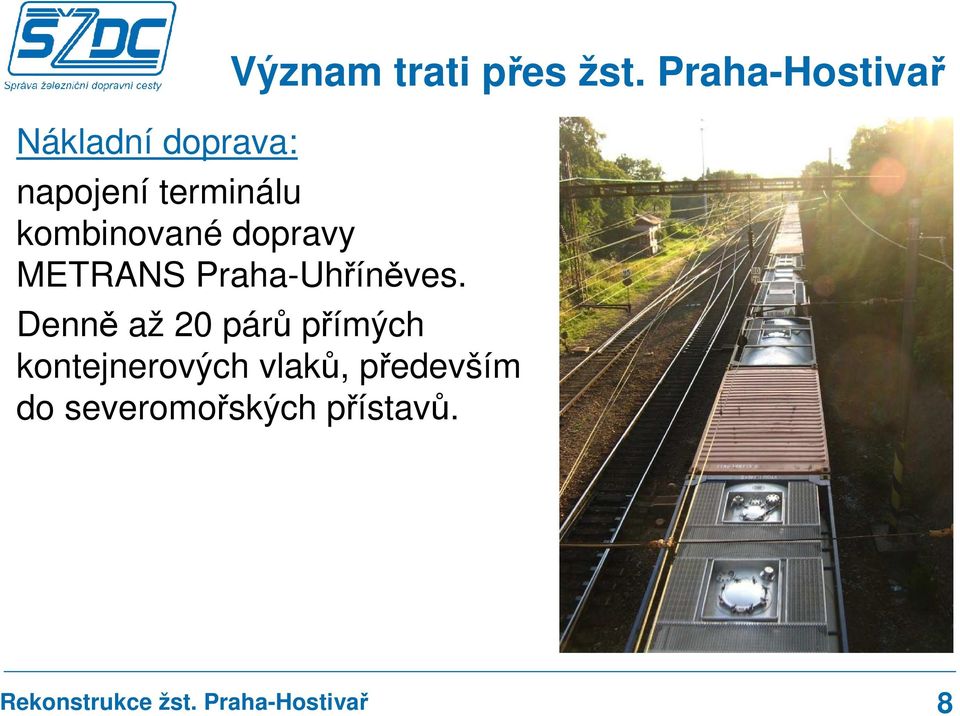 SŽDC
Správa železniční dopravní cesty

Význam trati přes žst. Praha-Hostivař

Nákladní doprava:

napojení terminálu kombinované dopravy METRANS Praha-Uhříněves.

Denně až 20 párů přímých kontejnerových vlaků, především do severomořských přístavů.

Rekonstrukce žst. Praha-Hostivař

8